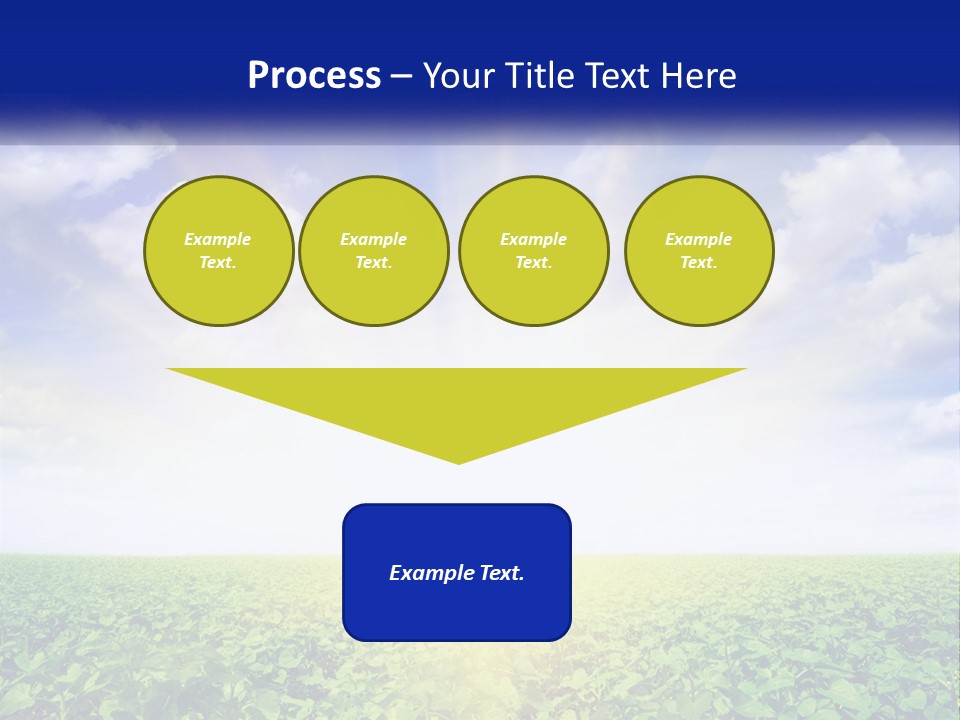 Process – Your Title Text Here

Example Text.

Example Text.

Example Text.

Example Text.

Example Text.